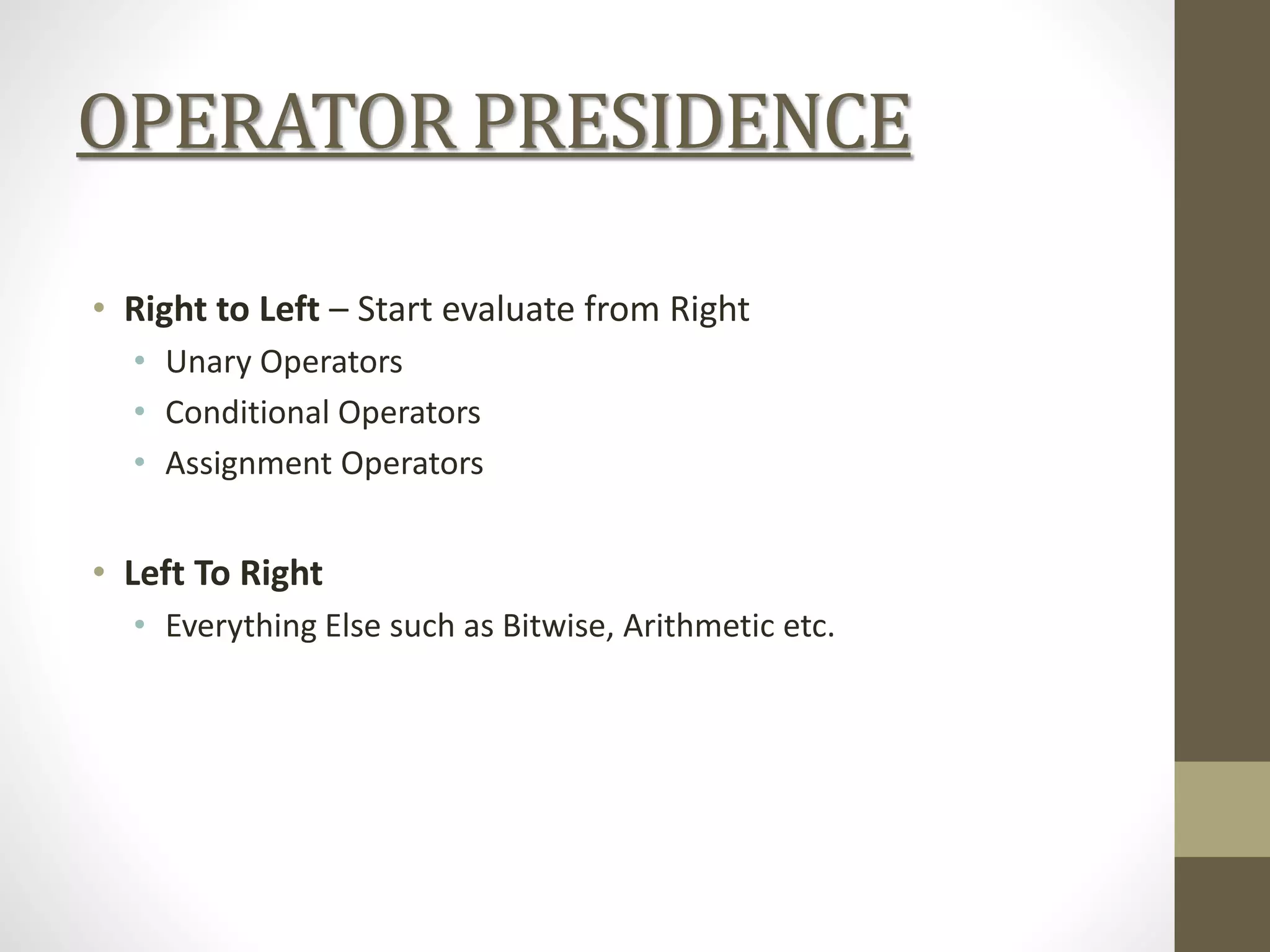 OPERATOR PRESIDENCE

• Right to Left – Start evaluate from Right
  • Unary Operators
  • Conditional Operators
  • Assignment Operators

• Left To Right
  • Everything Else such as Bitwise, Arithmetic etc.